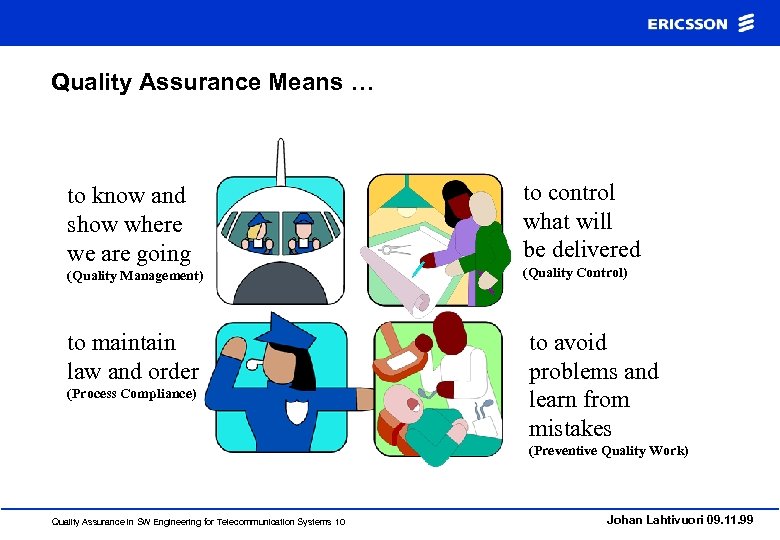 ERICSSON

Quality Assurance Means …

to know and show where we are going
(Quality Management)

to control what will be delivered
(Quality Control)

to maintain law and order
(Process Compliance)

to avoid problems and learn from mistakes
(Preventive Quality Work)

Quality Assurance in SW Engineering for Telecommunication Systems 10

Johan Lahtivuori 09.11.99